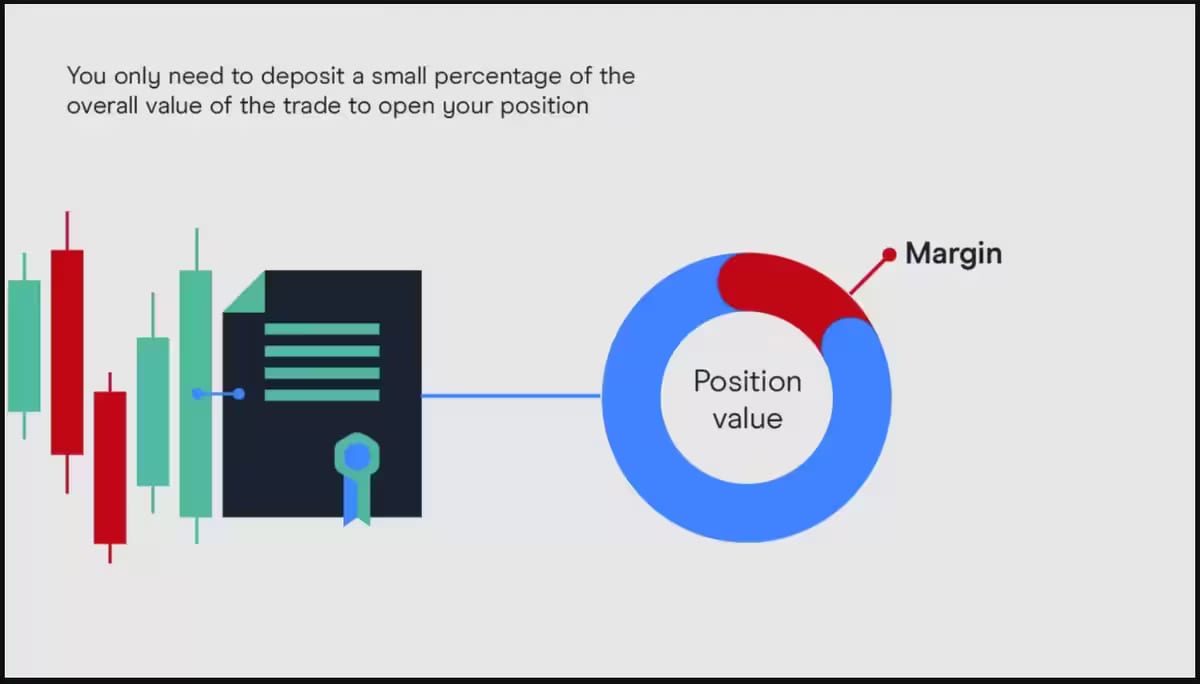 You only need to deposit a small percentage of the overall value of the trade to open your position

Margin

Position value